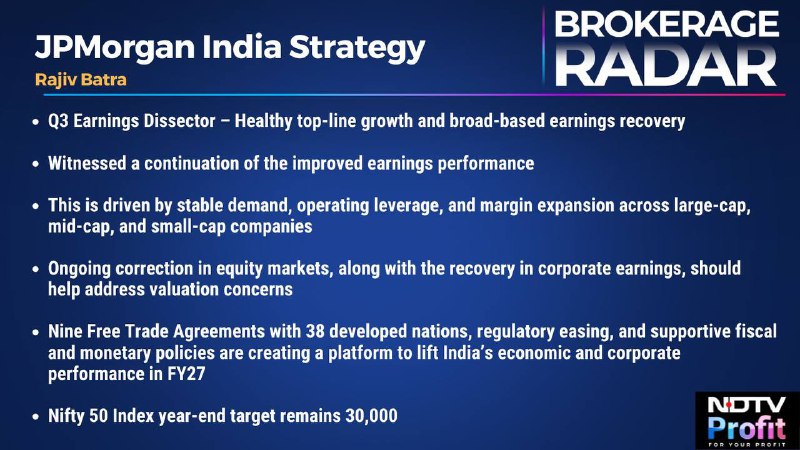 JPMorgan India Strategy

Rajiv Batra

BROKERAGE RADAR

• Q3 Earnings Dissector – Healthy top-line growth and broad-based earnings recovery

• Witnessed a continuation of the improved earnings performance

• This is driven by stable demand, operating leverage, and margin expansion across large-cap, mid-cap, and small-cap companies

• Ongoing correction in equity markets, along with the recovery in corporate earnings, should help address valuation concerns

• Nine Free Trade Agreements with 38 developed nations, regulatory easing, and supportive fiscal and monetary policies are creating a platform to lift India's economic and corporate performance in FY27

• Nifty 50 Index year-end target remains 30,000

NDTV Profit
FOR YOUR PROFIT